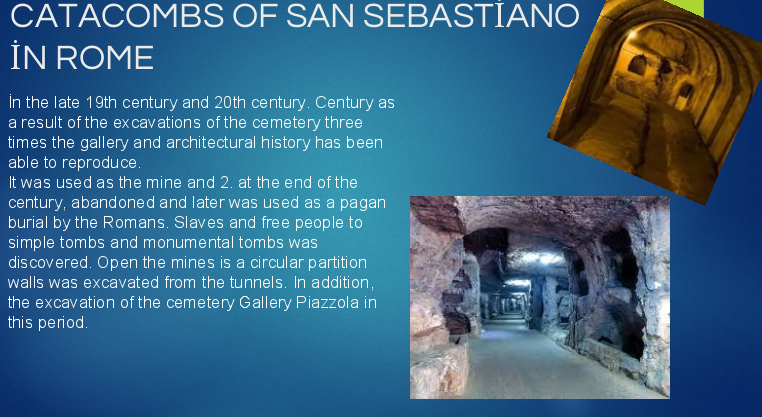 CATACOMBS OF SAN SEBASTİANO İN ROME

İn the late 19th century and 20th century. Century as a result of the excavations of the cemetery three times the gallery and architectural history has been able to reproduce.
It was used as the mine and 2. at the end of the century, abandoned and later was used as a pagan burial by the Romans. Slaves and free people to simple tombs and monumental tombs was discovered. Open the mines is a circular partition walls was excavated from the tunnels. In addition, the excavation of the cemetery Gallery Piazzola in this period.